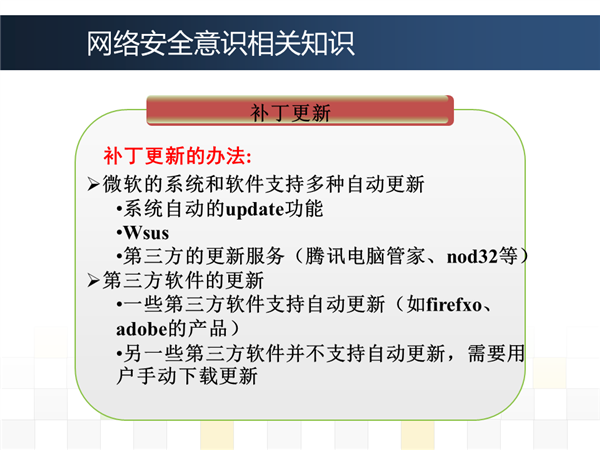 网络安全意识相关知识

补丁更新

补丁更新的办法:

➢微软的系统和软件支持多种自动更新
•系统自动的update功能
•Wsus
•第三方的更新服务（腾讯电脑管家、nod32等）

➢第三方软件的更新
•一些第三方软件支持自动更新（如firefxo、adobe的产品）
•另一些第三方软件并不支持自动更新，需要用户手动下载更新